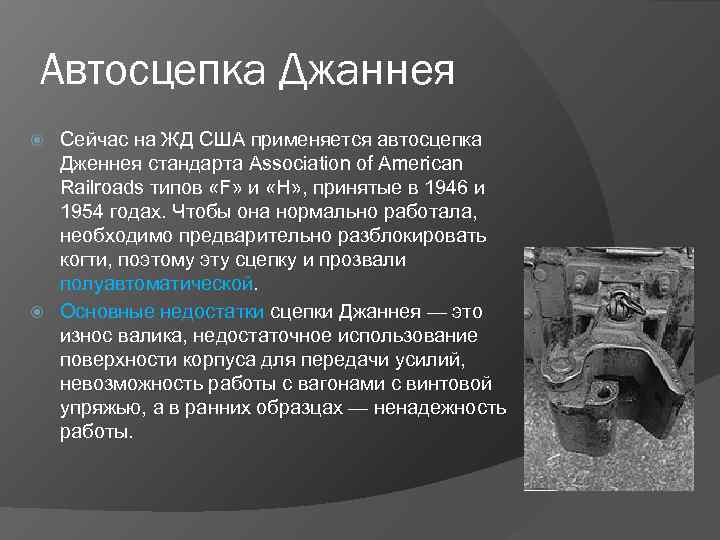 Автосцепка Джаннея

Сейчас на ЖД США применяется автосцепка Дженнея стандарта Association of American Railroads типов «F» и «H», принятые в 1946 и 1954 годах. Чтобы она нормально работала, необходимо предварительно разблокировать когти, поэтому эту сцепку и прозвали полуавтоматической.

Основные недостатки сцепки Джаннея — это износ валика, недостаточное использование поверхности корпуса для передачи усилий, невозможность работы с вагонами с винтовой упряжью, а в ранних образцах — ненадежность работы.